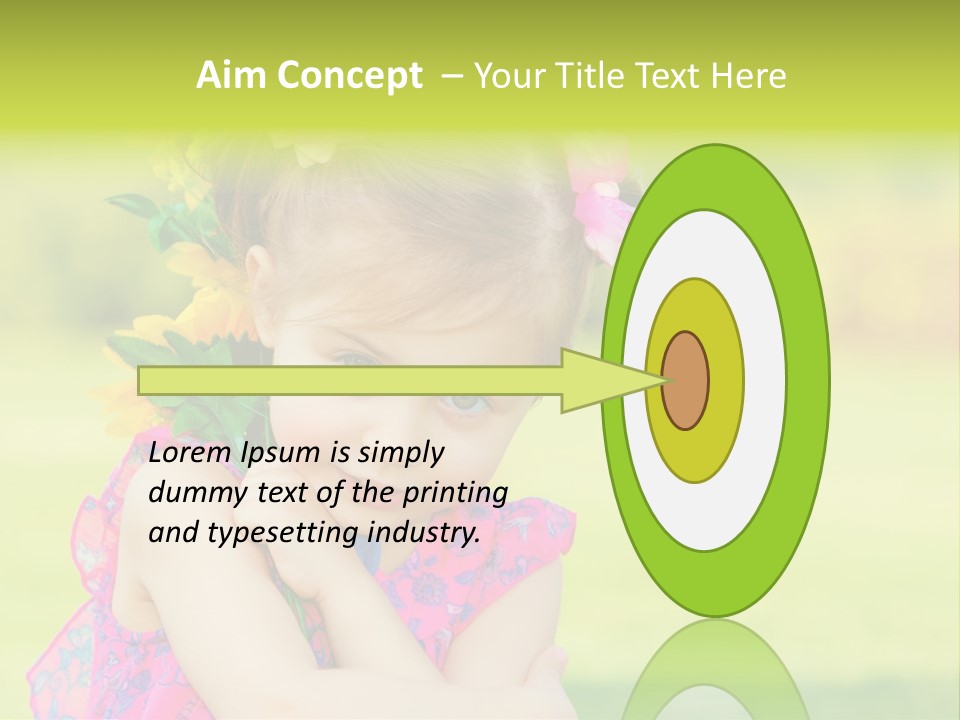 Aim Concept – Your Title Text Here

Lorem Ipsum is simply dummy text of the printing and typesetting industry.